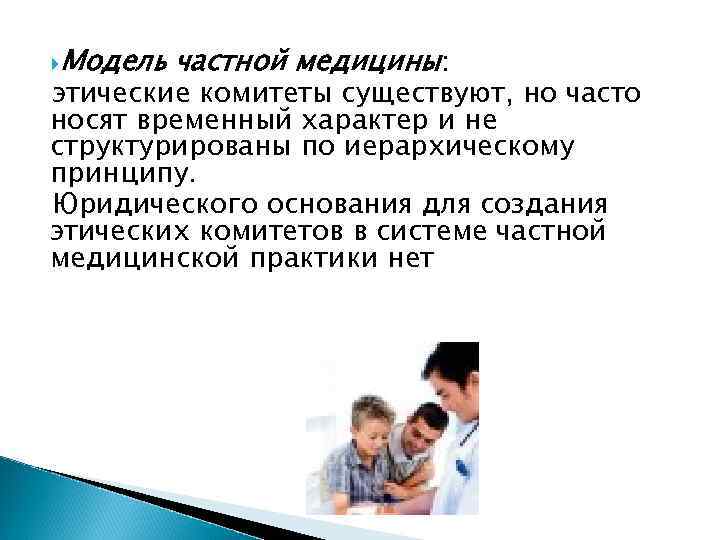 Модель частной медицины:
этические комитеты существуют, но часто носят временный характер и не структурированы по иерархическому принципу.

Юридического основания для создания этических комитетов в системе частной медицинской практики нет